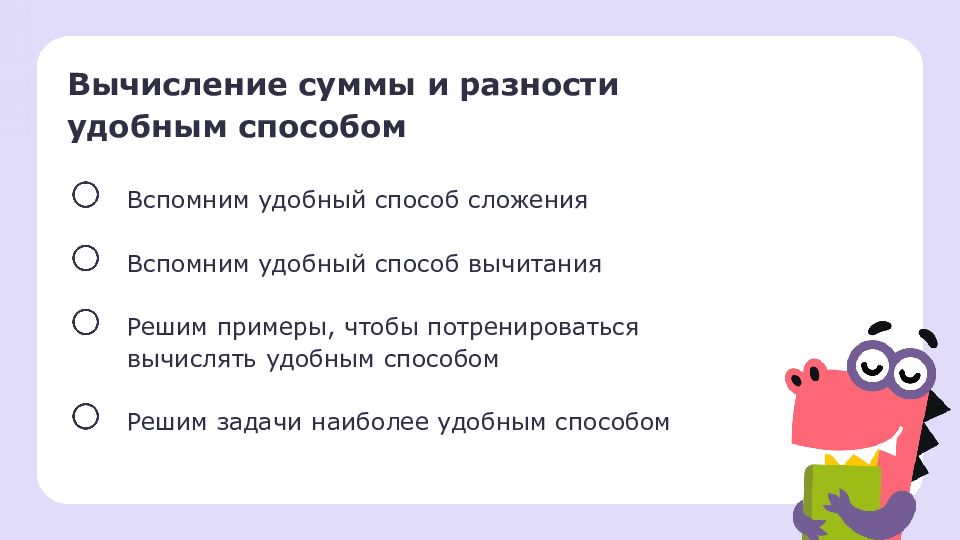 Вычисление суммы и разности удобным способом

Вспомним удобный способ сложения

Вспомним удобный способ вычитания

Решим примеры, чтобы потренироваться вычислять удобным способом

Решим задачи наиболее удобным способом